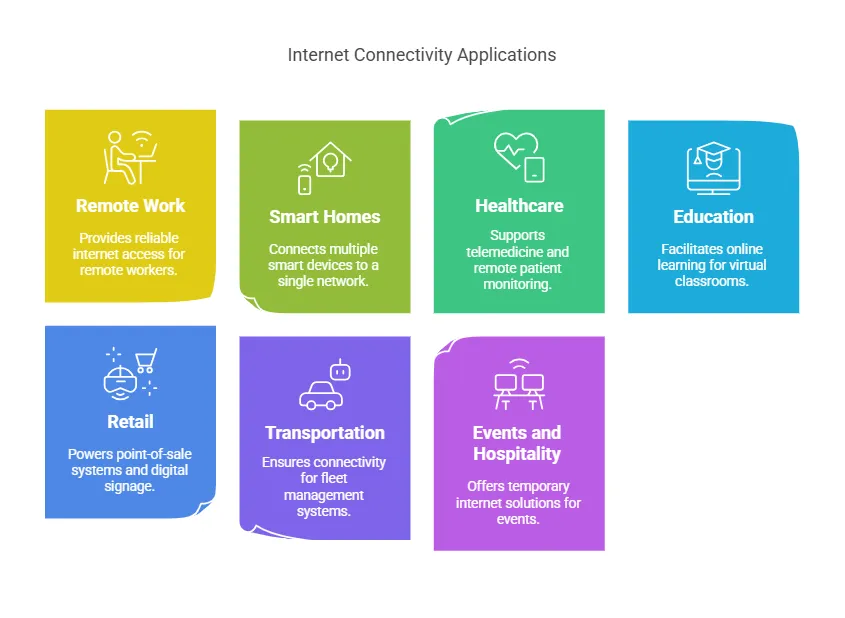 Internet Connectivity Applications

Remote Work

Provides reliable internet access for remote workers.

Smart Homes

Connects multiple smart devices to a single network.

Healthcare

Supports telemedicine and remote patient monitoring.

Education

Facilitates online learning for virtual classrooms.

Retail

Powers point-of-sale systems and digital signage.

Transportation

Ensures connectivity for fleet management systems.

Events and Hospitality

Offers temporary internet solutions for events.